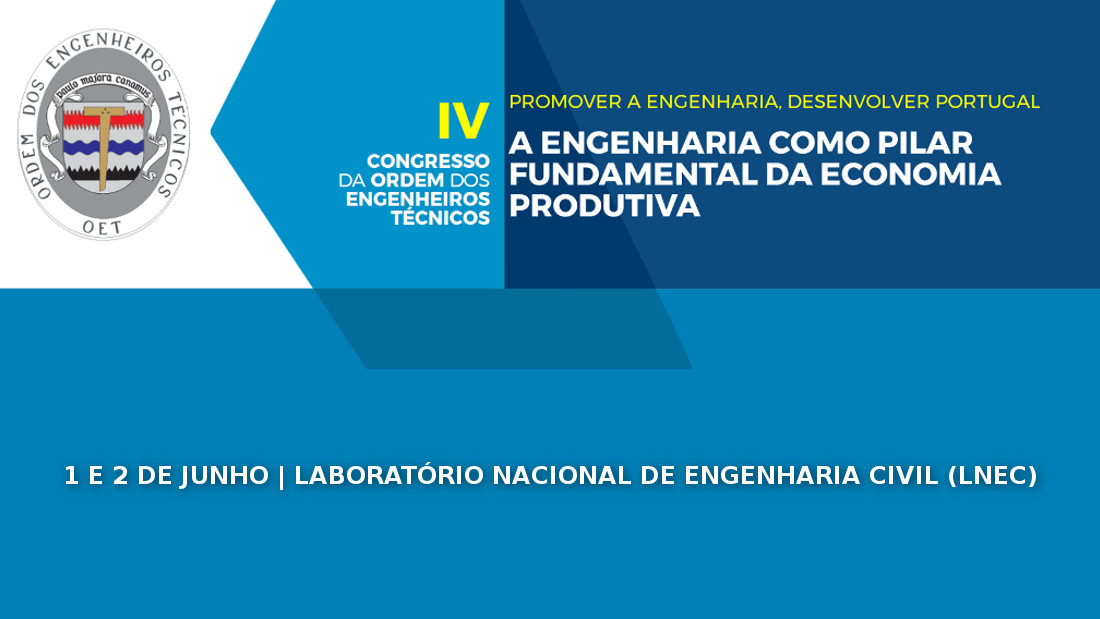 ORDEM DOS ENGENHEIROS TÉCNICOS
paulo majora canamus
OET

IV
CONGRESSO DA ORDEM DOS ENGENHEIROS TÉCNICOS

PROMOVER A ENGENHARIA, DESENVOLVER PORTUGAL

A ENGENHARIA COMO PILAR FUNDAMENTAL DA ECONOMIA PRODUTIVA

1 E 2 DE JUNHO | LABORATÓRIO NACIONAL DE ENGENHARIA CIVIL (LNEC)